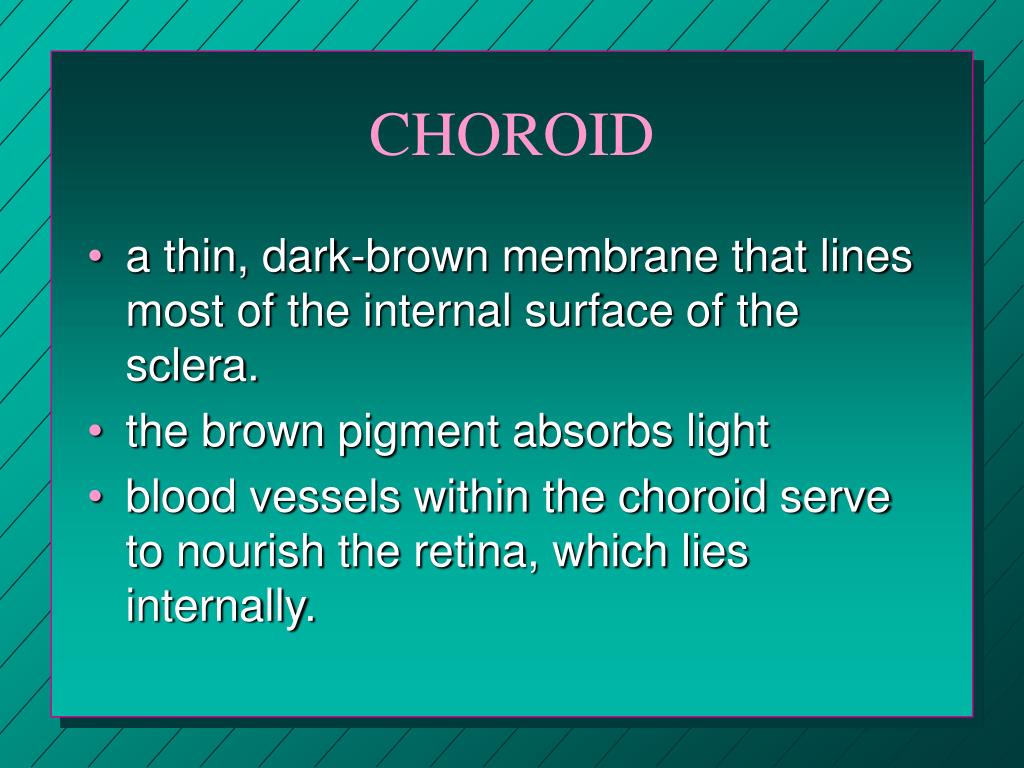 CHOROID

• a thin, dark-brown membrane that lines most of the internal surface of the sclera.
• the brown pigment absorbs light
• blood vessels within the choroid serve to nourish the retina, which lies internally.